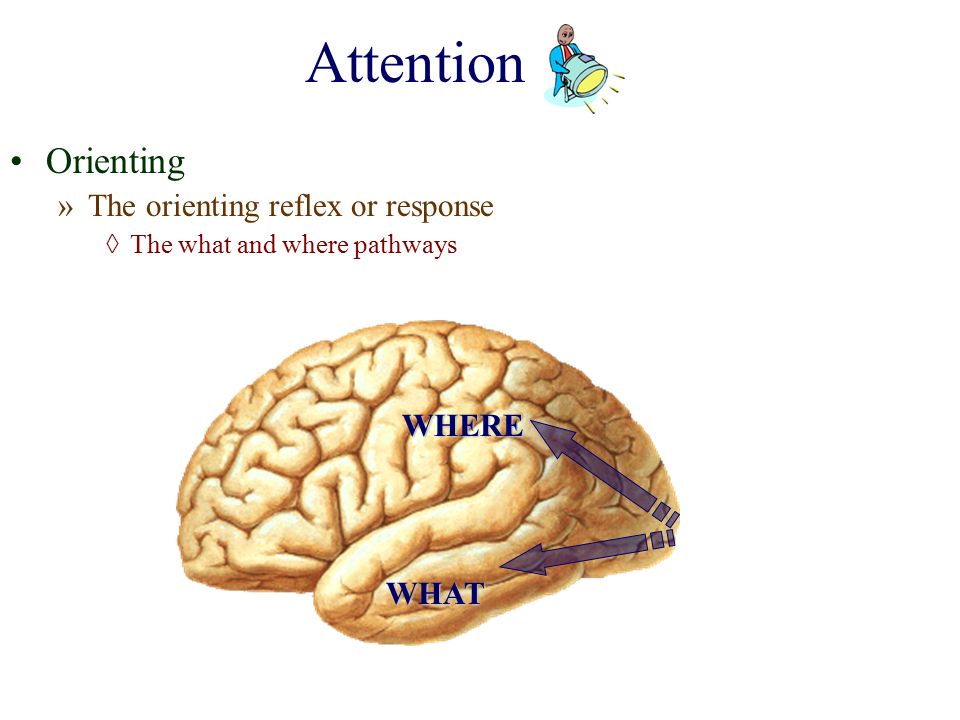 Attention

• Orienting
» The orienting reflex or response
◊ The what and where pathways

WHERE

WHAT